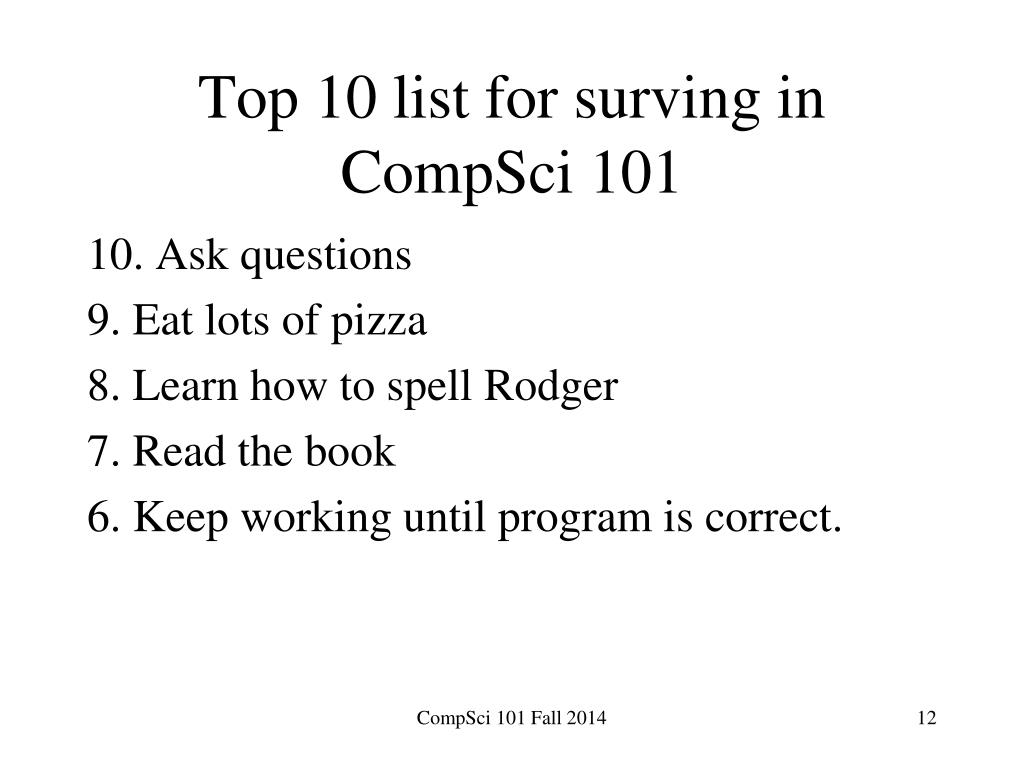 Top 10 list for surving in CompSci 101

10. Ask questions

9. Eat lots of pizza

8. Learn how to spell Rodger

7. Read the book

6. Keep working until program is correct.

CompSci 101 Fall 2014

12